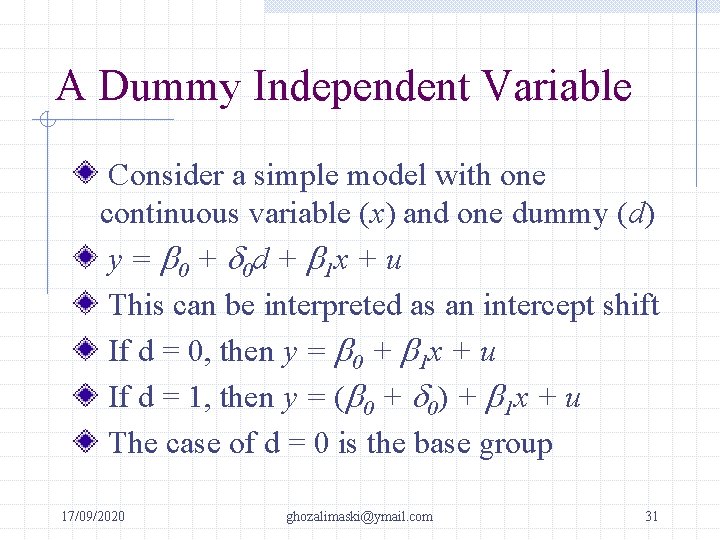 A Dummy Independent Variable

Consider a simple model with one continuous variable ($x$) and one dummy ($d$)

$y = \beta_0 + \delta_0 d + \beta_1 x + u$

This can be interpreted as an intercept shift

If d = 0, then $y = \beta_0 + \beta_1 x + u$

If d = 1, then $y = (\beta_0 + \delta_0) + \beta_1 x + u$

The case of d = 0 is the base group

17/09/2020 ghozalimaski@ymail.com 31